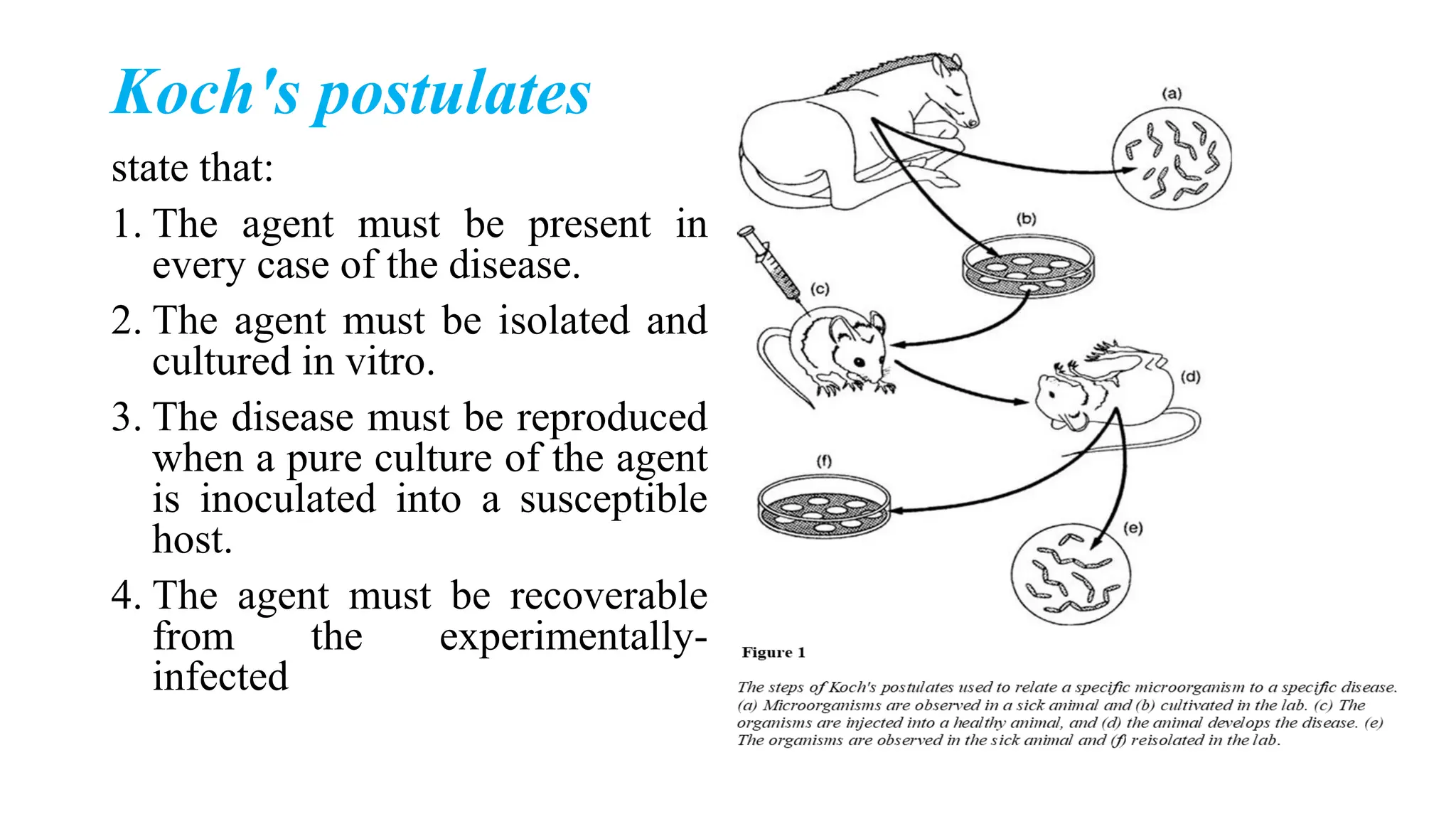 Koch's postulates

state that:

1. The agent must be present in every case of the disease.

2. The agent must be isolated and cultured in vitro.

3. The disease must be reproduced when a pure culture of the agent is inoculated into a susceptible host.

4. The agent must be recoverable from the experimentally-infected

(a)

(b)

(c)

(d)

(f)

(e)

Figure 1

The steps of Koch's postulates used to relate a specific microorganism to a specific disease. (a) Microorganisms are observed in a sick animal and (b) cultivated in the lab. (c) The organisms are injected into a healthy animal, and (d) the animal develops the disease. (e) The organisms are observed in the sick animal and (f) reisolated in the lab.